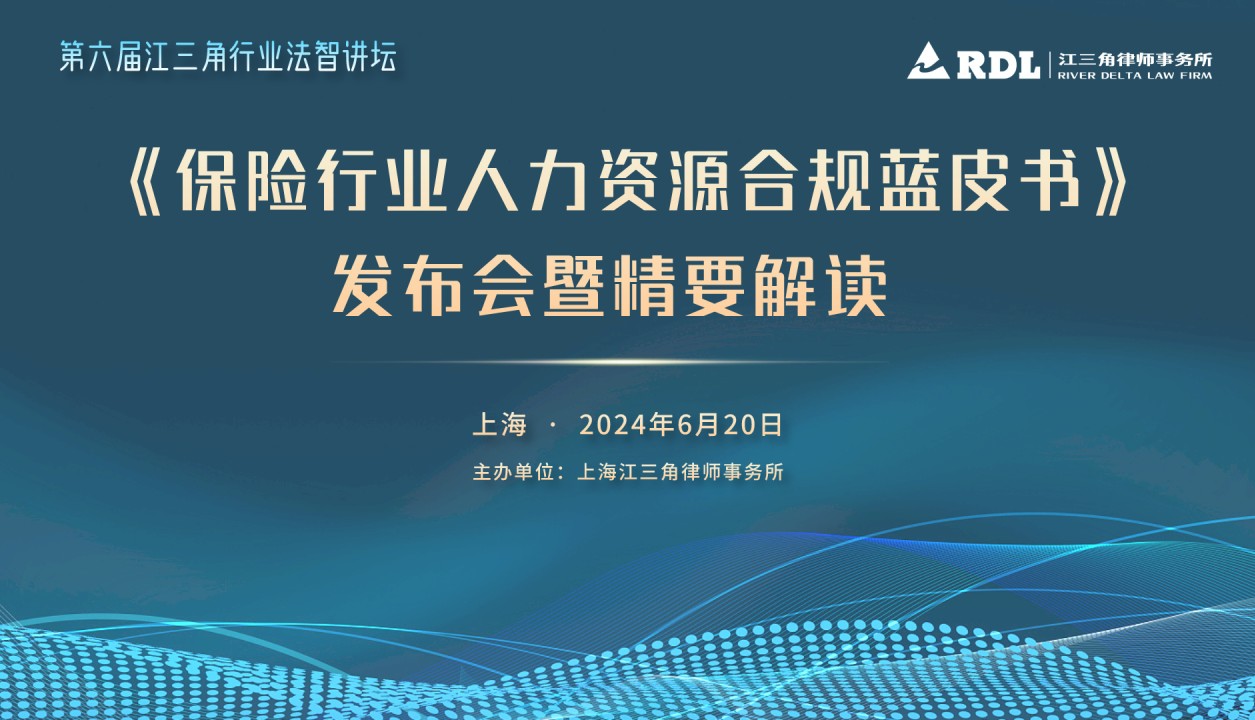 第六届江三角行业法智讲坛

RDL 江三角律师事务所
RIVER DELTA LAW FIRM

《保险行业人力资源合规蓝皮书》
发布会暨精要解读

上海 · 2024年6月20日
主办单位：上海江三角律师事务所